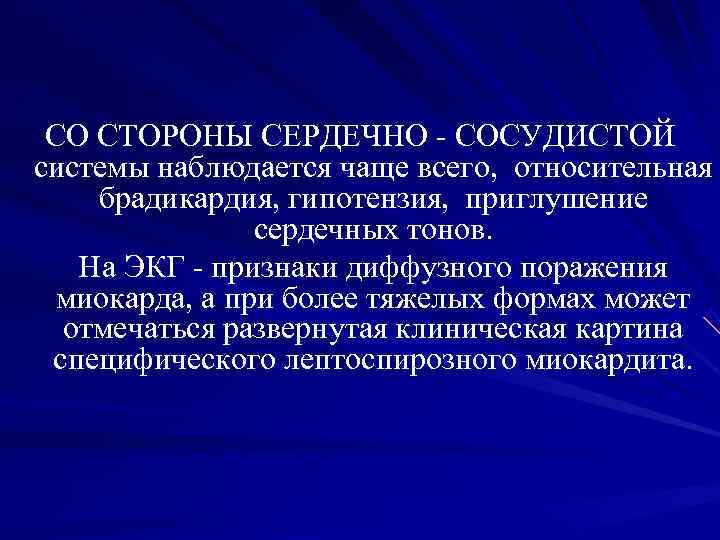 СО СТОРОНЫ СЕРДЕЧНО - СОСУДИСТОЙ системы наблюдается чаще всего, относительная брадикардия, гипотензия, приглушение сердечных тонов.

На ЭКГ - признаки диффузного поражения миокарда, а при более тяжелых формах может отмечаться развернутая клиническая картина специфического лептоспирозного миокардита.